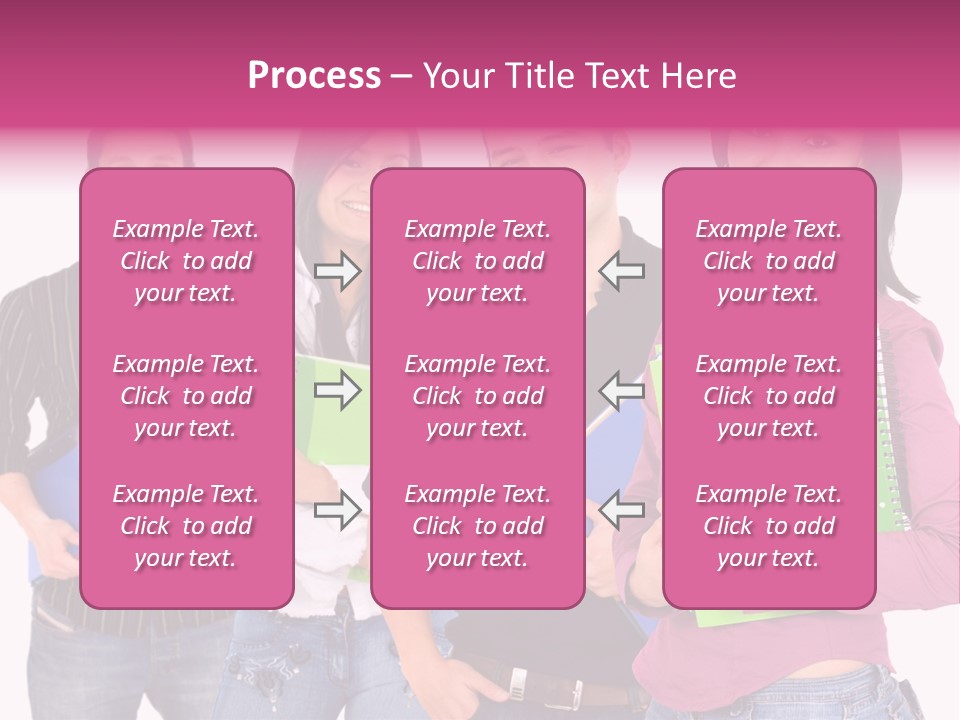 Process – Your Title Text Here

Example Text. Click to add your text.

Example Text. Click to add your text.

Example Text. Click to add your text.

Example Text. Click to add your text.

Example Text. Click to add your text.

Example Text. Click to add your text.

Example Text. Click to add your text.

Example Text. Click to add your text.

Example Text. Click to add your text.